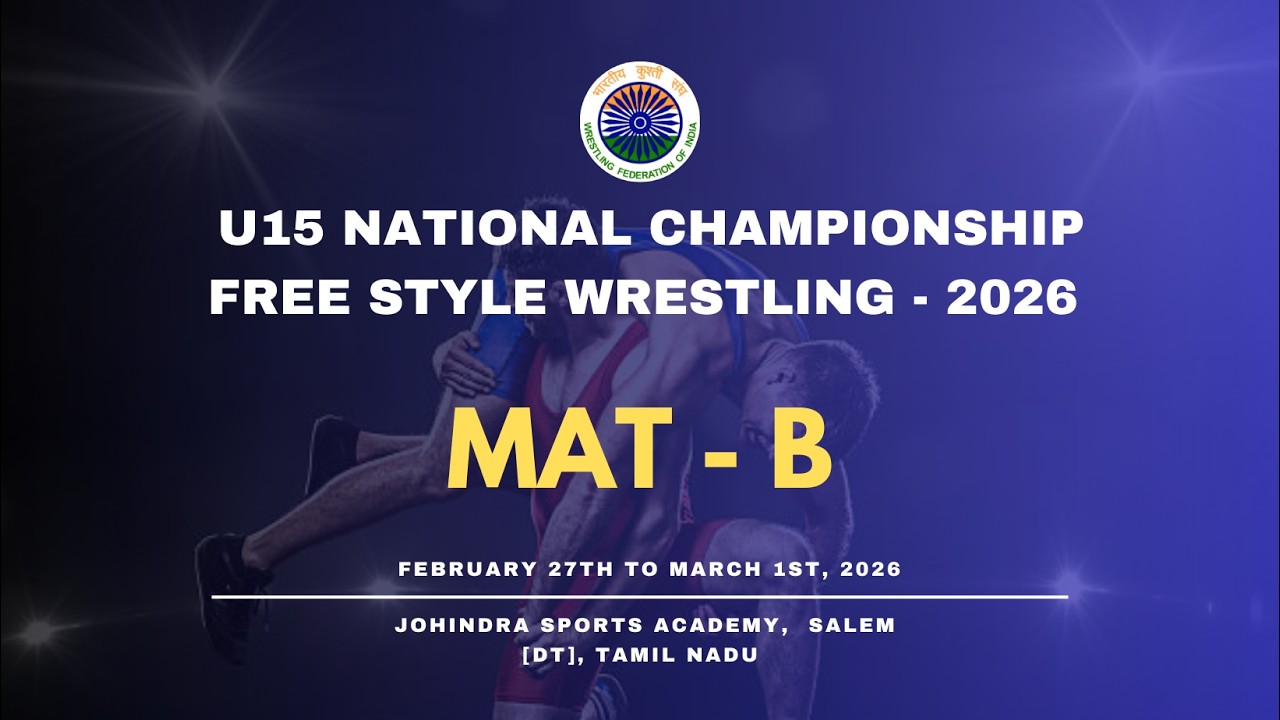 भारतीय कुश्ती संघ
WRESTLING FEDERATION OF INDIA

U15 NATIONAL CHAMPIONSHIP
FREE STYLE WRESTLING - 2026

MAT - B

FEBRUARY 27TH TO MARCH 1ST, 2026

JOHINDRA SPORTS ACADEMY, SALEM [DT], TAMIL NADU